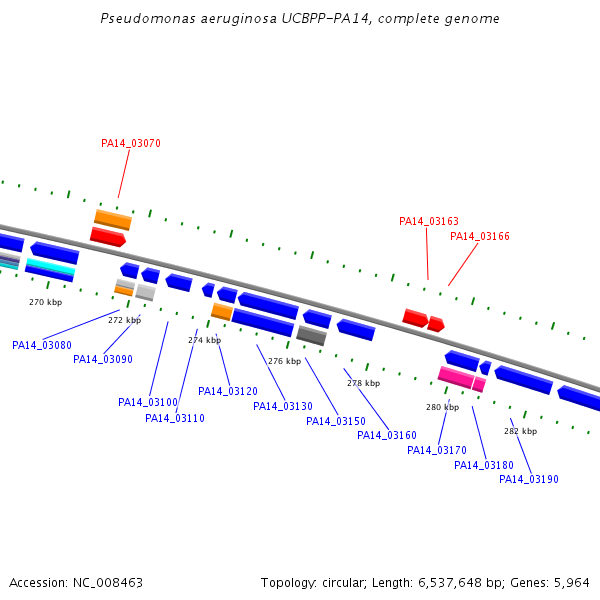 Pseudomonas aeruginosa UCBPP-PA14, complete genome

PA14_03070

PA14_03163

PA14_03166

270 kbp

272 kbp

274 kbp

276 kbp

278 kbp

280 kbp

282 kbp

PA14_03080

PA14_03090

PA14_03100

PA14_03110

PA14_03120

PA14_03130

PA14_03150

PA14_03160

PA14_03170

PA14_03180

PA14_03190

Accession: NC_008463

Topology: circular; Length: 6,537,648 bp; Genes: 5,964